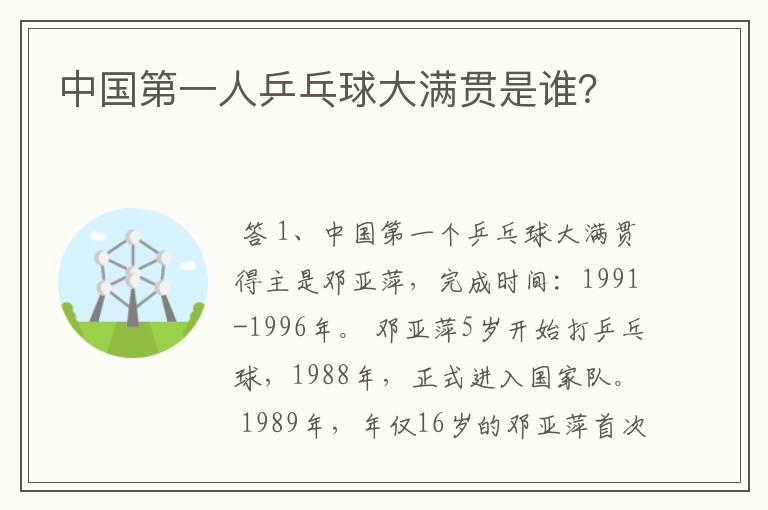 中国第一人乒乓球大满贯是谁?

答 1、中国第一个乒乓球大满贯得主是邓亚萍，完成时间：1991-1996年。 邓亚萍5岁开始打乒乓球，1988年，正式进入国家队。 1989年，年仅16岁的邓亚萍首次